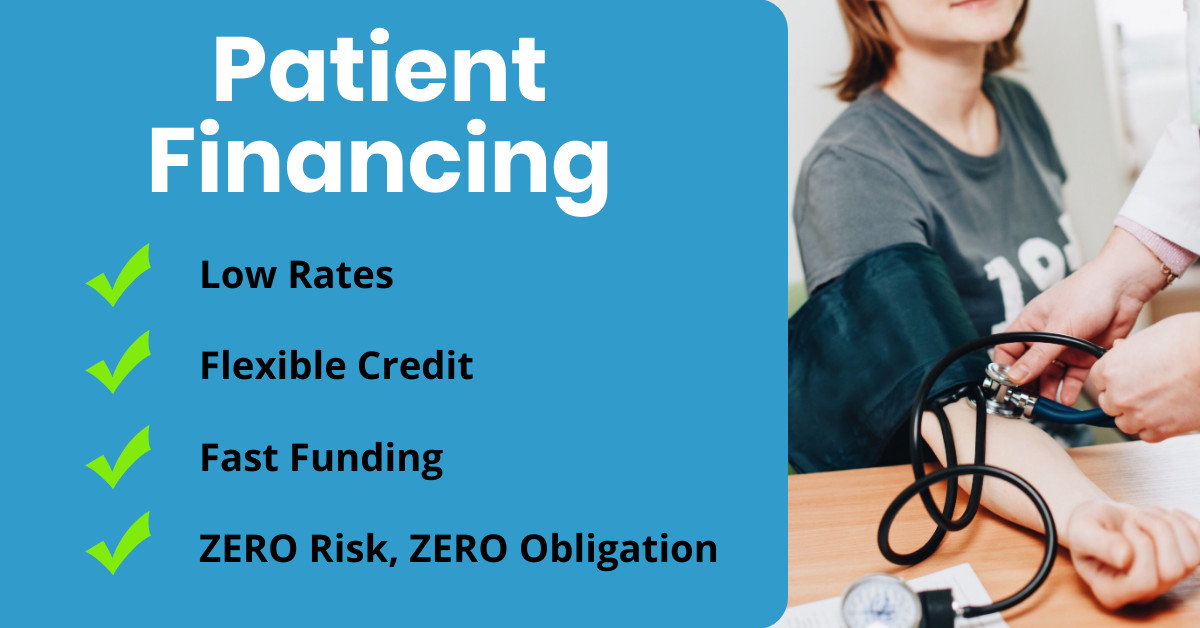 Patient Financing

Low Rates

Flexible Credit

Fast Funding

ZERO Risk, ZERO Obligation